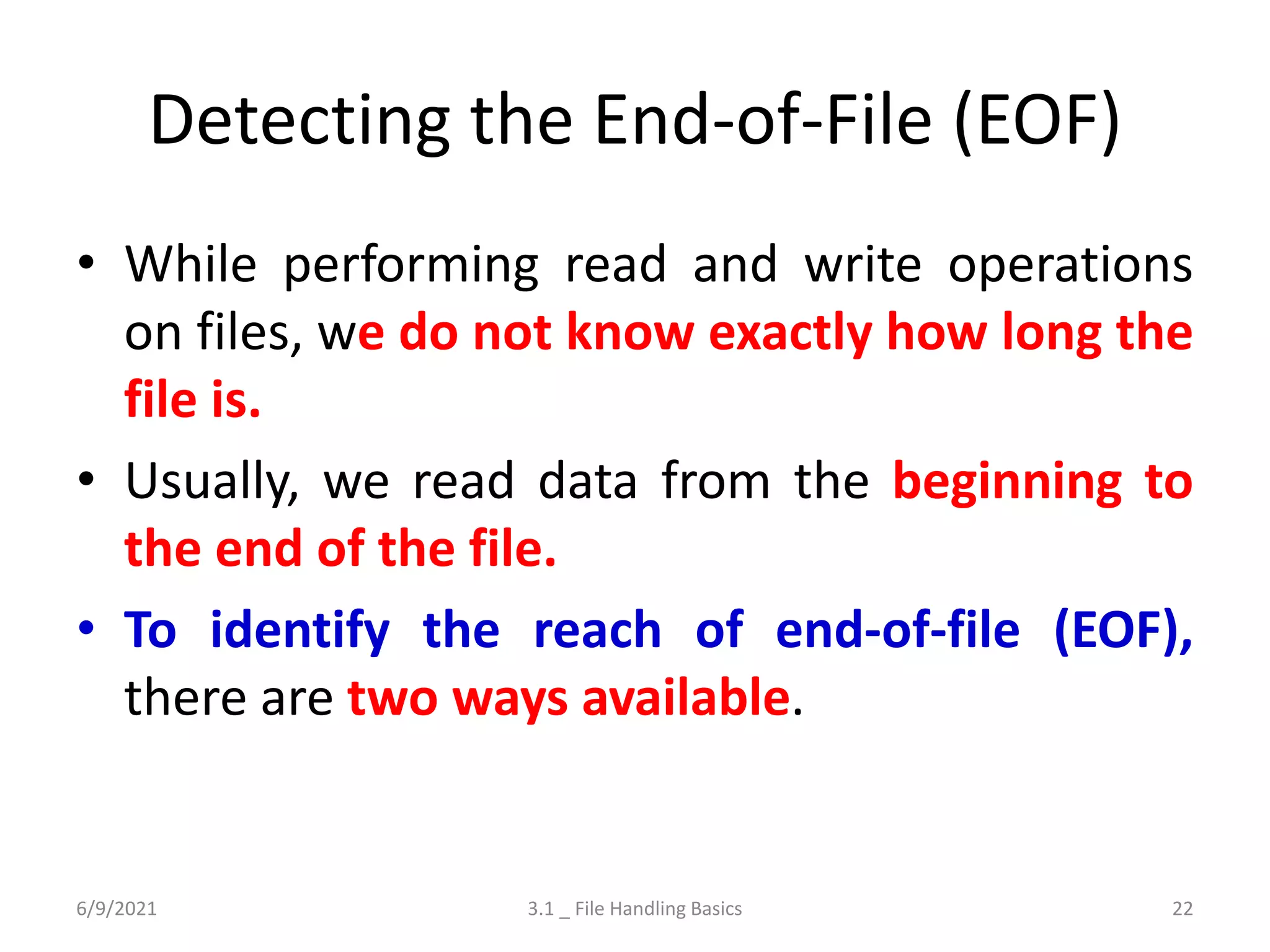 Detecting the End-of-File (EOF)

• While performing read and write operations on files, we do not know exactly how long the file is.

• Usually, we read data from the beginning to the end of the file.

• To identify the reach of end-of-file (EOF), there are two ways available.

6/9/2021

3.1 _ File Handling Basics

22